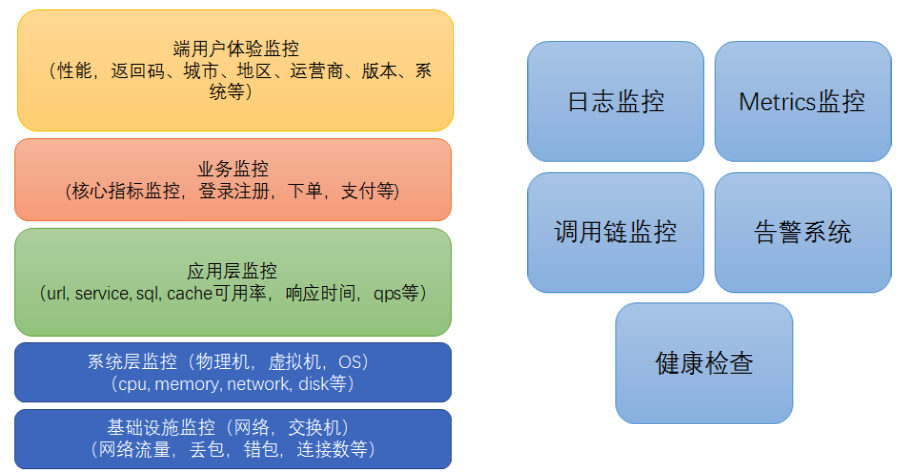 端用户体验监控
（性能，返回码、城市、地区、运营商、版本、系统等）

业务监控
（核心指标监控，登录注册，下单，支付等）

应用层监控
（url, service, sql, cache可用率，响应时间，qps等）

系统层监控（物理机，虚拟机，OS）
（cpu, memory, network, disk等）

基础设施监控（网络，交换机）
（网络流量，丢包，错包，连接数等）

日志监控

Metrics监控

调用链监控

告警系统

健康检查